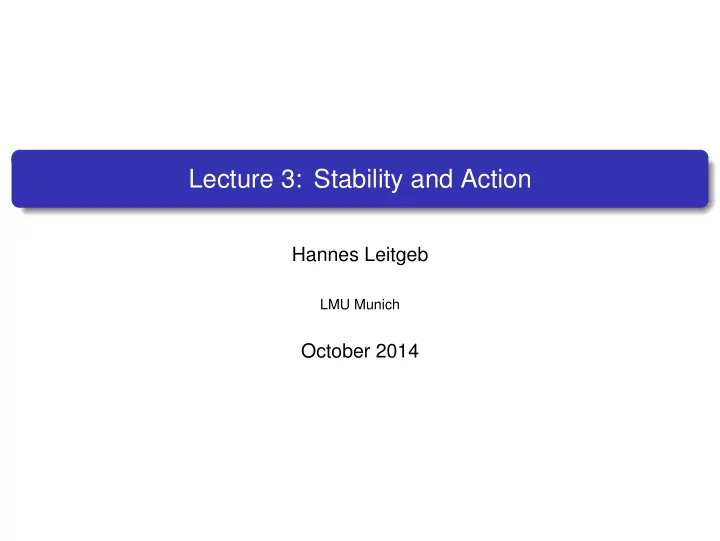 Lecture 3: Stability and Action

Hannes Leitgeb

LMU Munich

October 2014